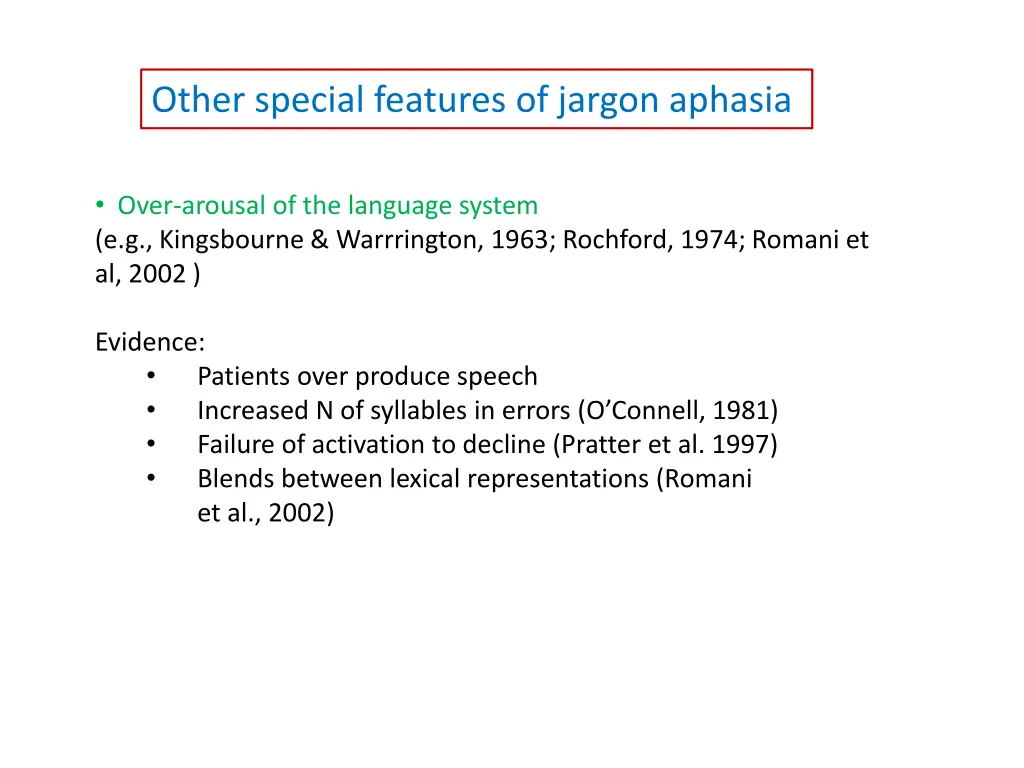 Other special features of jargon aphasia

• Over-arousal of the language system
(e.g., Kingsbourne & Warrrington, 1963; Rochford, 1974; Romani et al, 2002 )

Evidence:
• Patients over produce speech
• Increased N of syllables in errors (O'Connell, 1981)
• Failure of activation to decline (Pratter et al. 1997)
• Blends between lexical representations (Romani et al., 2002)